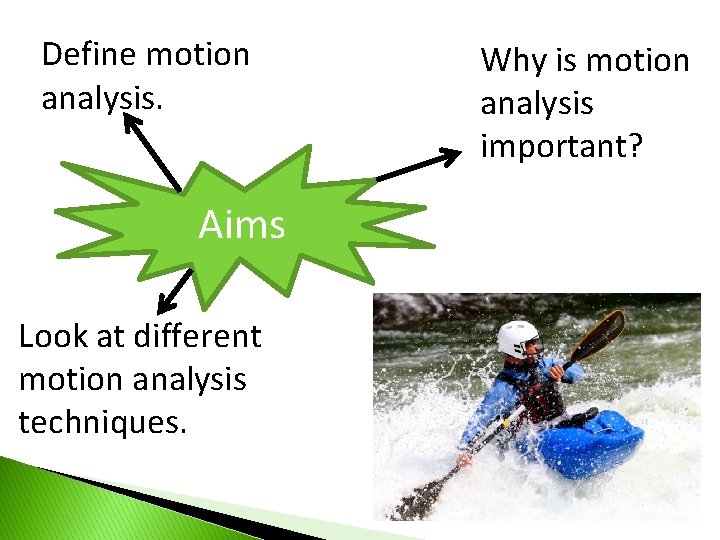 Define motion analysis.

Why is motion analysis important?

Aims

Look at different motion analysis techniques.